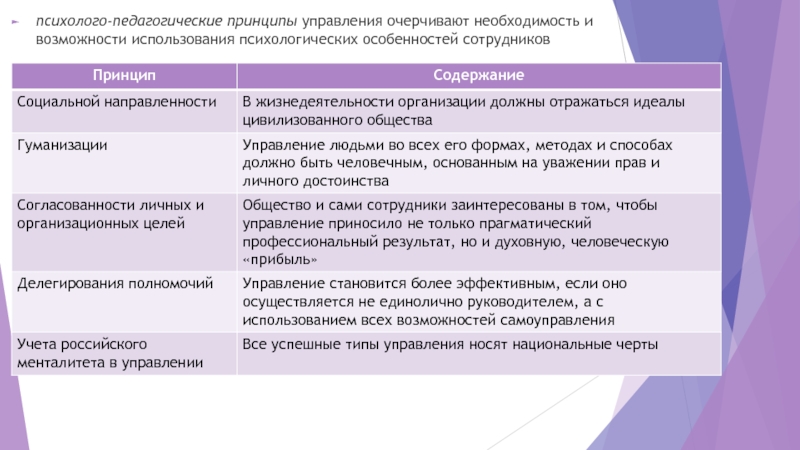 психолого-педагогические принципы управления очерчивают необходимость и возможности использования психологических особенностей сотрудников

| Принцип | Содержание |
|---|---|
| Социальной направленности | В жизнедеятельности организации должны отражаться идеалы цивилизованного общества |
| Гуманизации | Управление людьми во всех его формах, методах и способах должно быть человечным, основанным на уважении прав и личного достоинства |
| Согласованности личных и организационных целей | Общество и сами сотрудники заинтересованы в том, чтобы управление приносило не только прагматический профессиональный результат, но и духовную, человеческую «прибыль» |
| Делегирования полномочий | Управление становится более эффективным, если оно осуществляется не единолично руководителем, а с использованием всех возможностей самоуправления |
| Учета российского менталитета в управлении | Все успешные типы управления носят национальные черты |